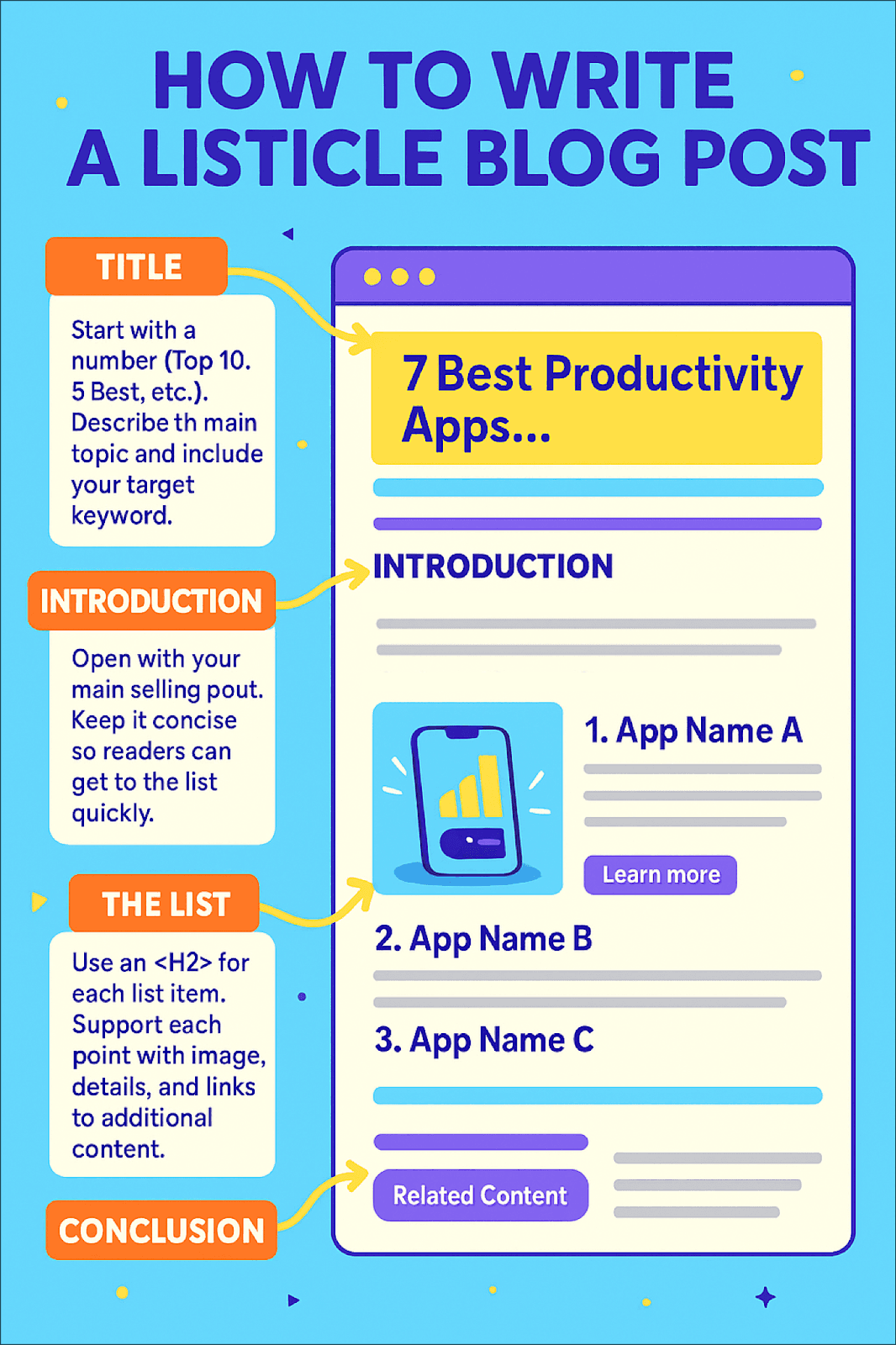 HOW TO WRITE A LISTICLE BLOG POST

TITLE

Start with a number (Top 10. 5 Best, etc.). Describe th main topic and include your target keyword.

INTRODUCTION

Open with your main selling pout. Keep it concise so readers can get to the list quickly.

THE LIST

Use an <H2> for each list item. Support each point with image, details, and links to additional content.

CONCLUSION

7 Best Productivity Apps...

INTRODUCTION

1. App Name A

Learn more

2. App Name B

3. App Name C

Related Content